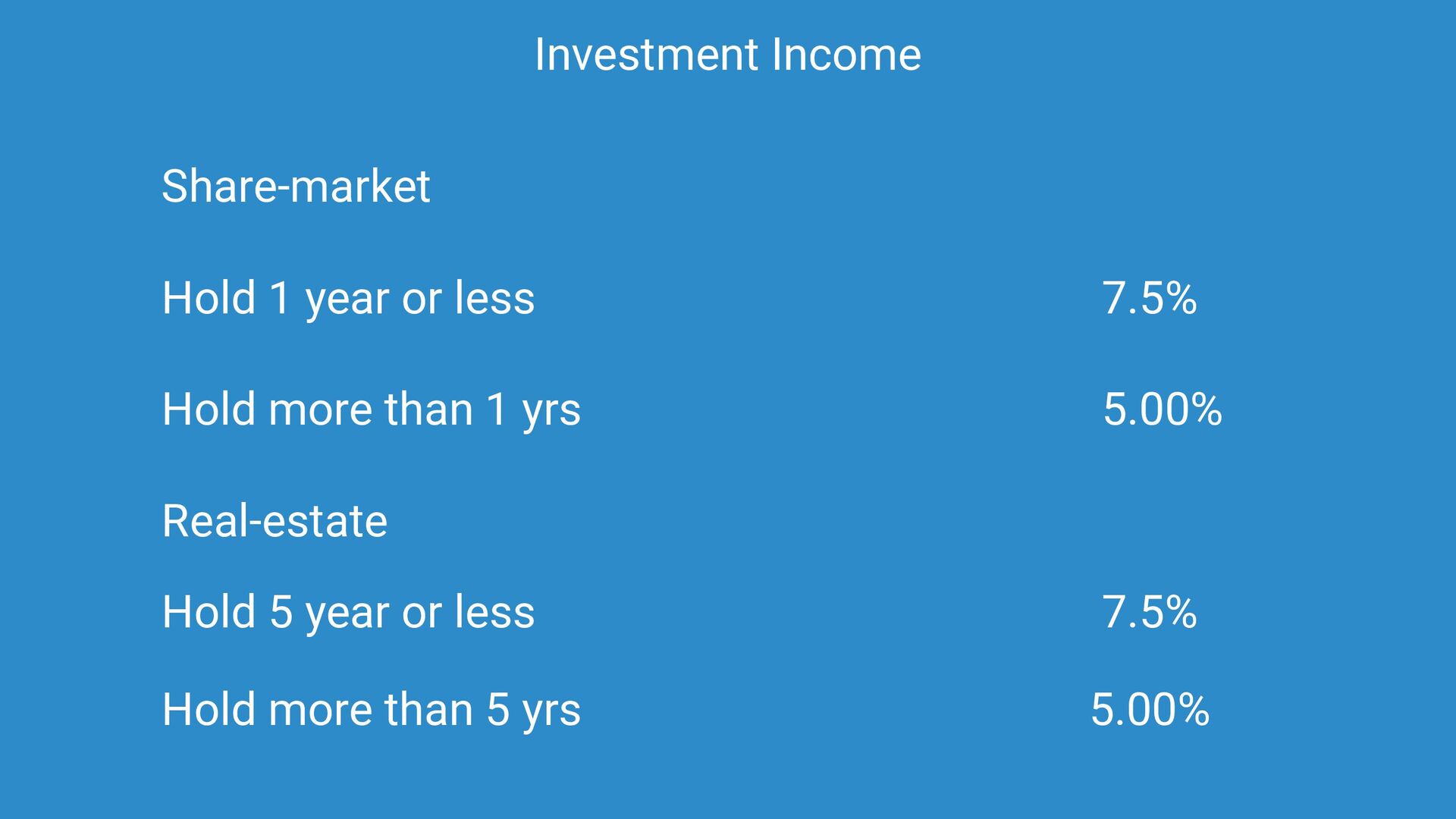 Investment Income

Share-market

Hold 1 year or less 7.5%

Hold more than 1 yrs 5.00%

Real-estate

Hold 5 year or less 7.5%

Hold more than 5 yrs 5.00%